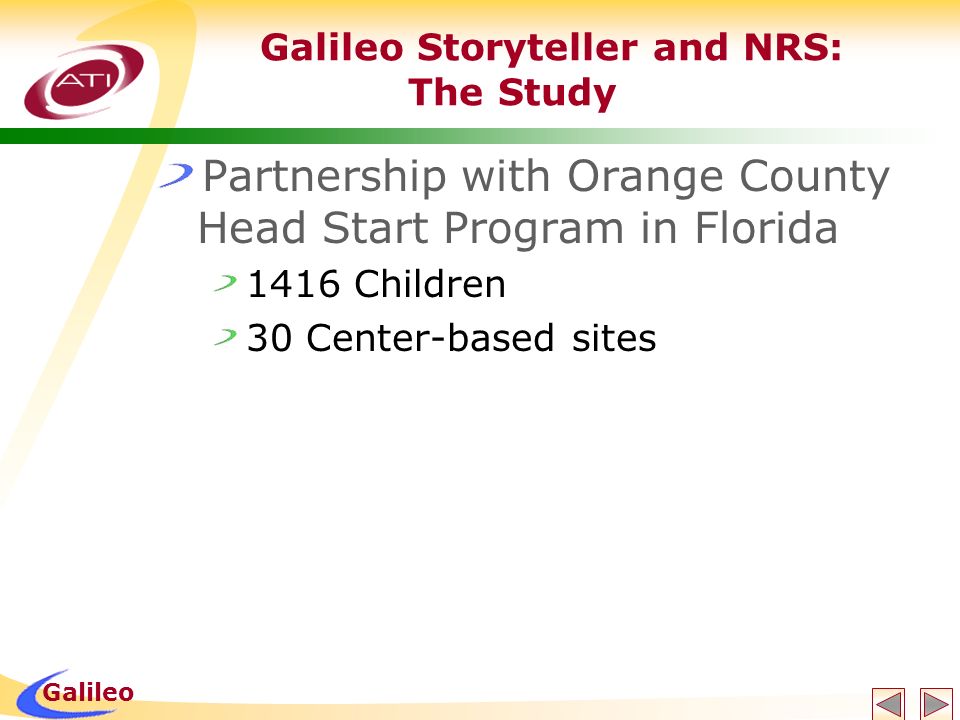 ATI

Galileo Storyteller and NRS:
The Study

Partnership with Orange County Head Start Program in Florida

1416 Children

30 Center-based sites

Galileo